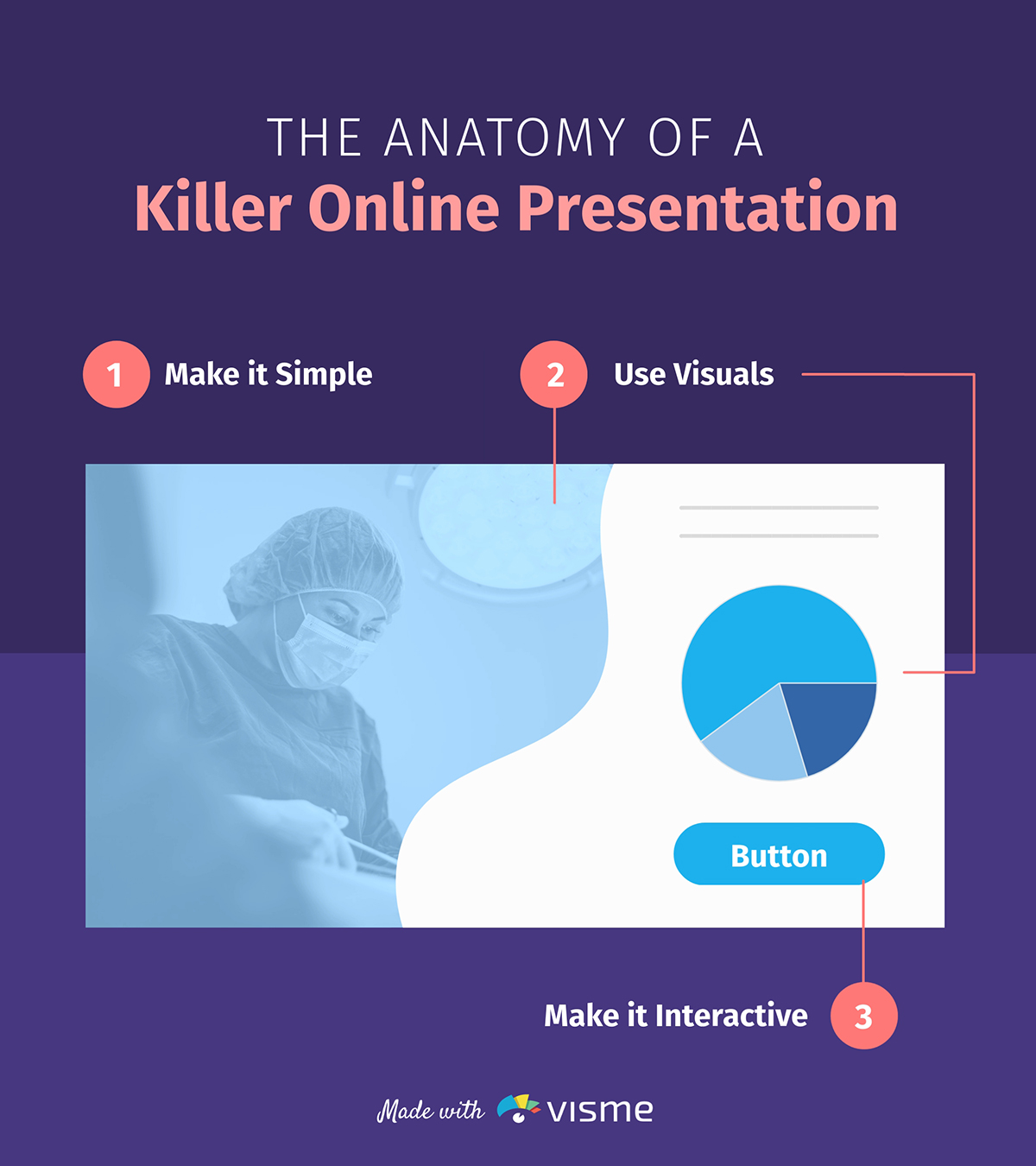 THE ANATOMY OF A
Killer Online Presentation

1 Make it Simple

2 Use Visuals

Button

Make it Interactive 3

Made with visme